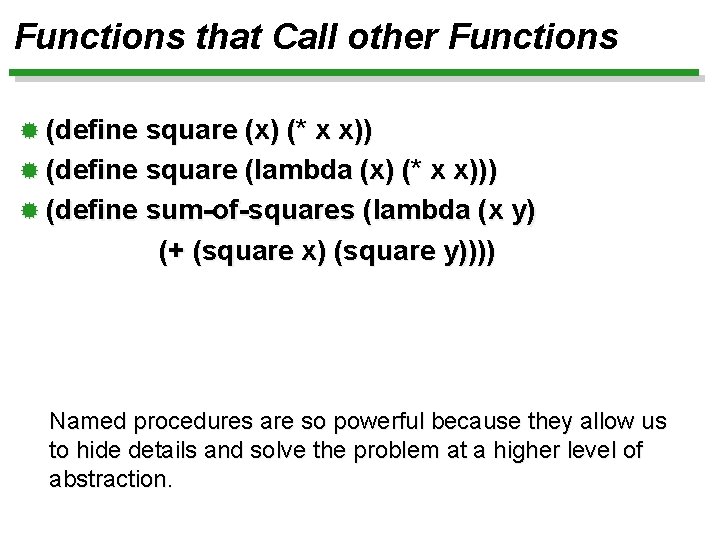 Functions that Call other Functions

(define square (x) (* x x))

(define square (lambda (x) (* x x)))

(define sum-of-squares (lambda (x y)
(+ (square x) (square y))))

Named procedures are so powerful because they allow us to hide details and solve the problem at a higher level of abstraction.